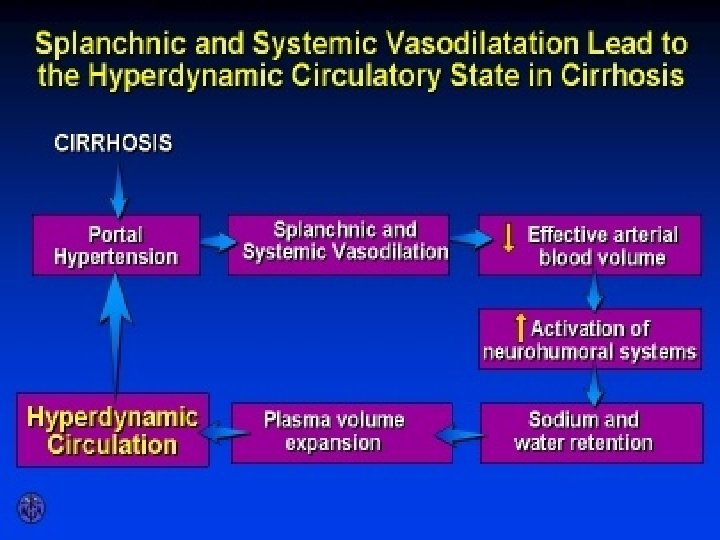 Splanchnic and Systemic Vasodilatation Lead to the Hyperdynamic Circulatory State in Cirrhosis

CIRRHOSIS

Portal Hypertension

Splanchnic and Systemic Vasodilation

↓ Effective arterial blood volume

↑ Activation of neurohumoral systems

Sodium and water retention

Plasma volume expansion

Hyperdynamic Circulation